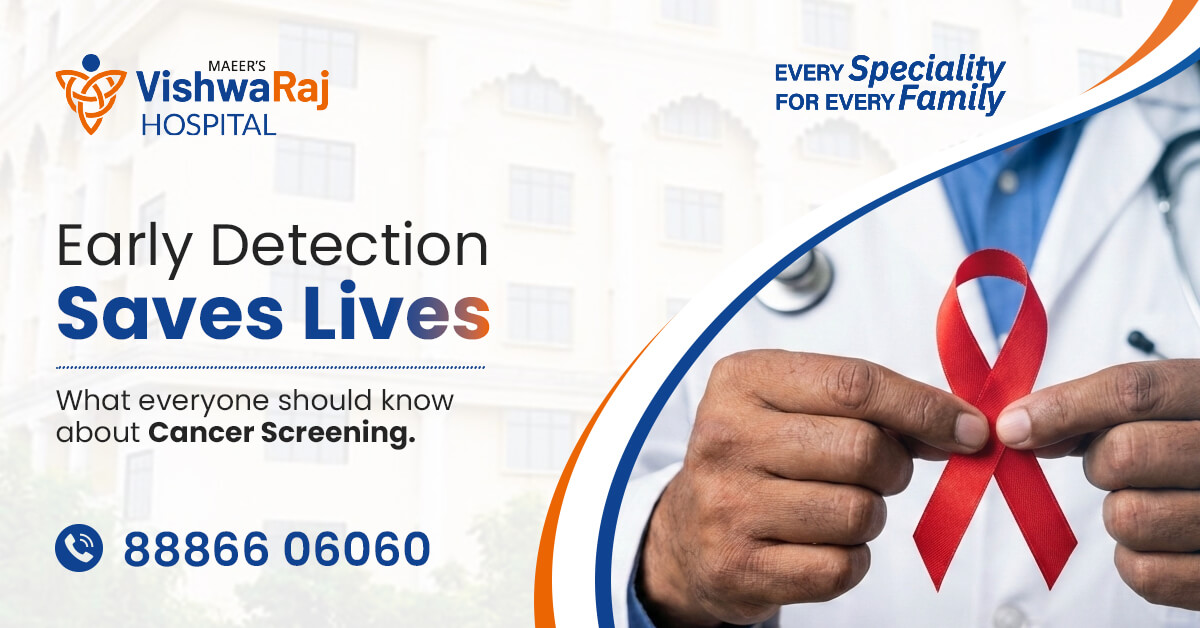 MAEER'S
VishwaRaj
HOSPITAL

EVERY Speciality
FOR EVERY Family

Early Detection
Saves Lives

What everyone should know about Cancer Screening.

88866 06060